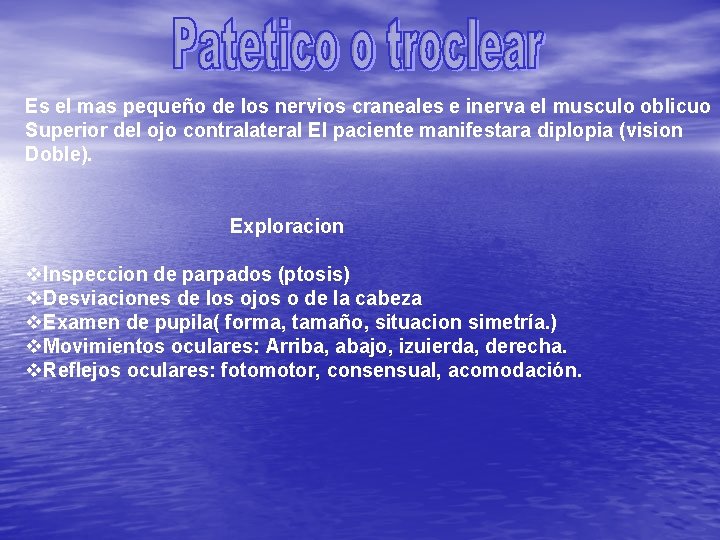 Patetico o troclear

Es el mas pequeño de los nervios craneales e inerva el musculo oblicuo Superior del ojo contralateral El paciente manifestara diplopia (vision Doble).

Exploracion

❖Inspeccion de parpados (ptosis)
❖Desviaciones de los ojos o de la cabeza
❖Examen de pupila( forma, tamaño, situacion simetría.)
❖Movimientos oculares: Arriba, abajo, izuierda, derecha.
❖Reflejos oculares: fotomotor, consensual, acomodación.